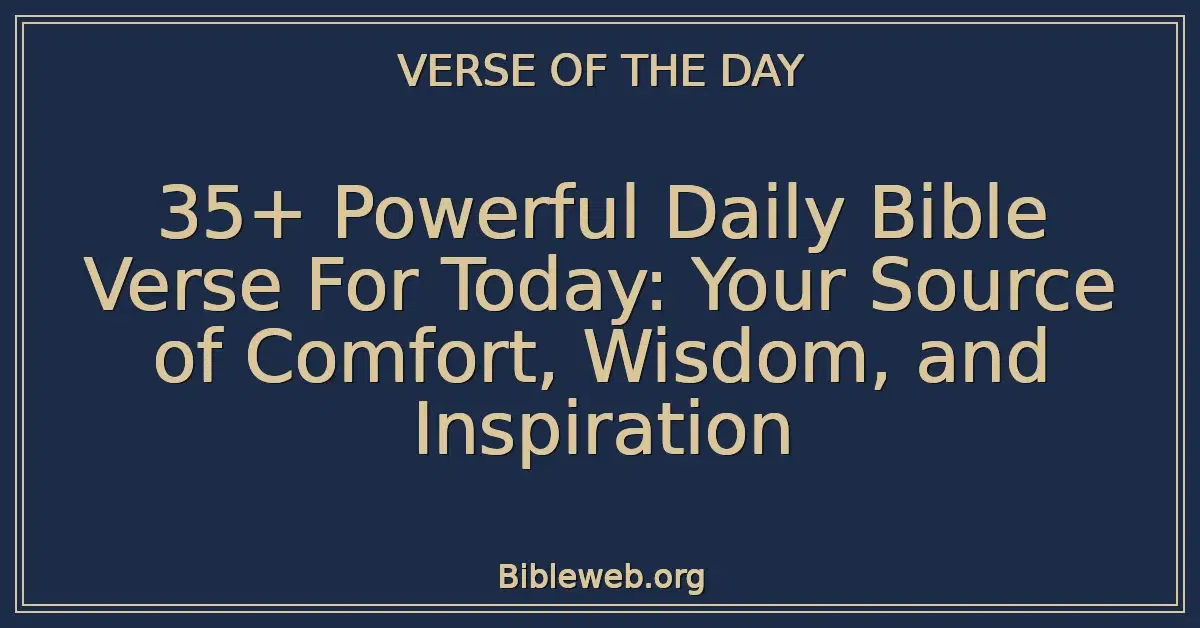 VERSE OF THE DAY

35+ Powerful Daily Bible Verse For Today: Your Source of Comfort, Wisdom, and Inspiration

Bibleweb.org